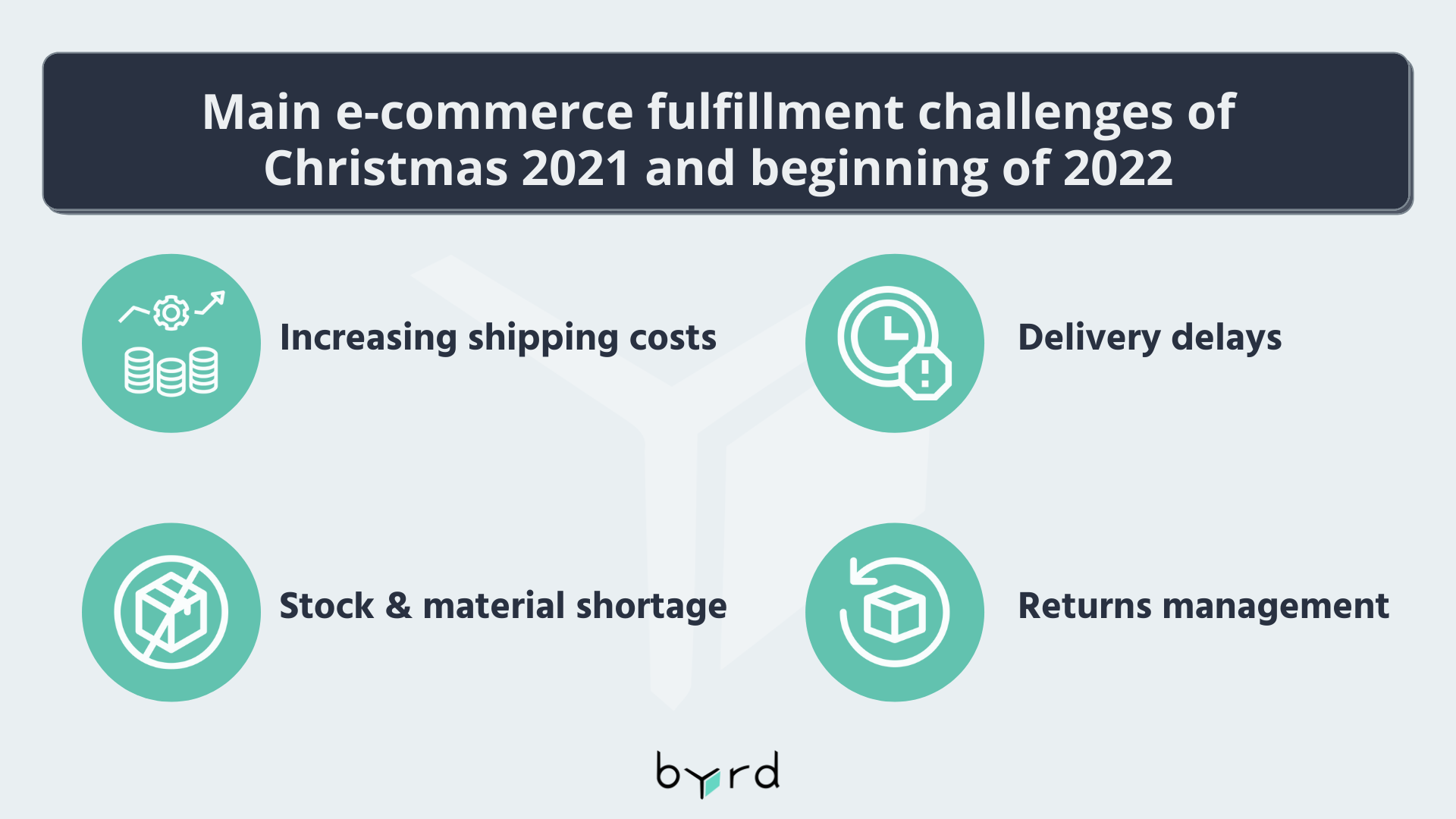 Main e-commerce fulfillment challenges of Christmas 2021 and beginning of 2022

Increasing shipping costs

Delivery delays

Stock & material shortage

Returns management

byrd